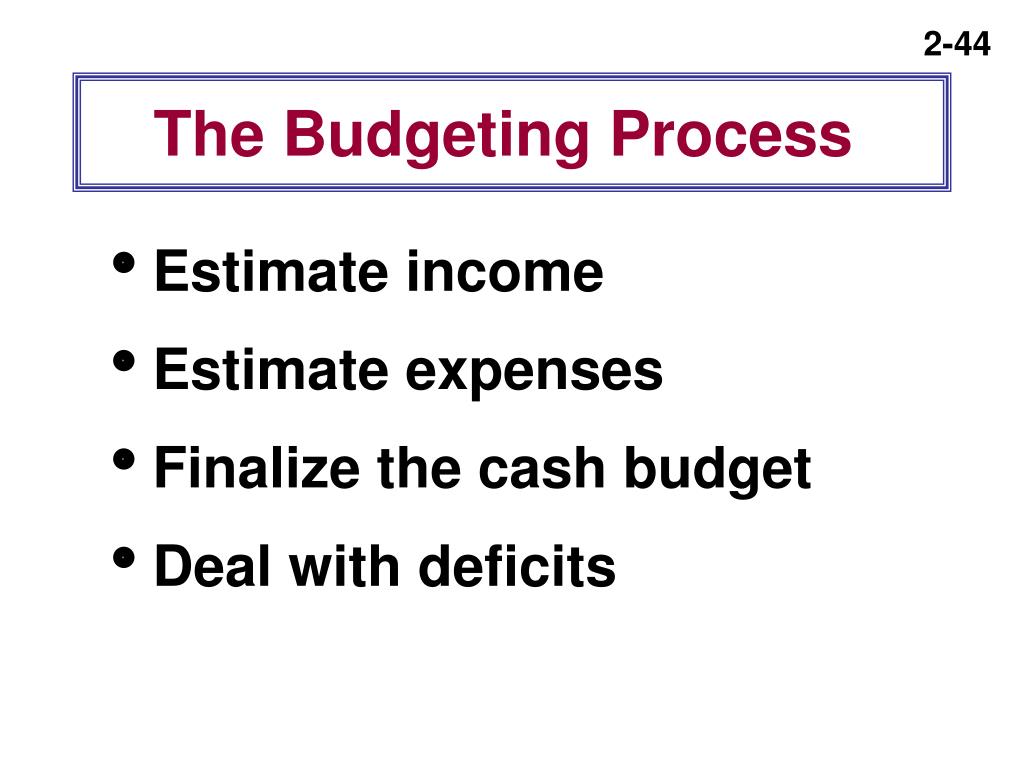 2-44

The Budgeting Process

• Estimate income
• Estimate expenses
• Finalize the cash budget
• Deal with deficits